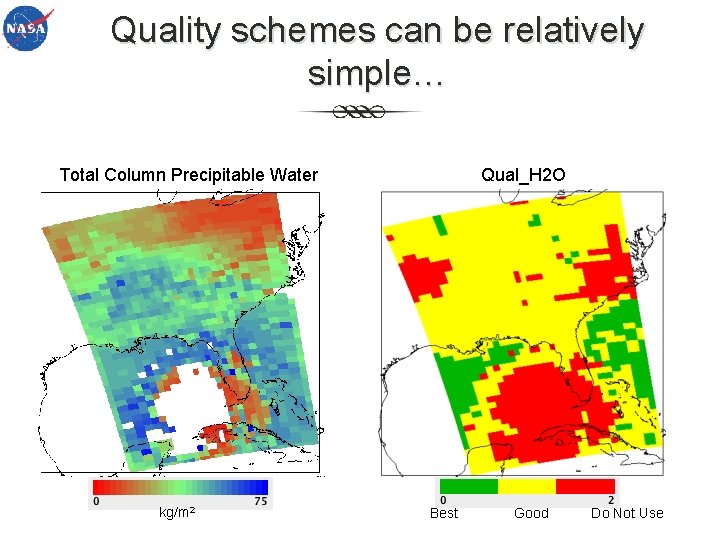 NASA

Quality schemes can be relatively simple…

Total Column Precipitable Water

0

75

kg/m²

Qual_H2O

0

2

Best

Good

Do Not Use